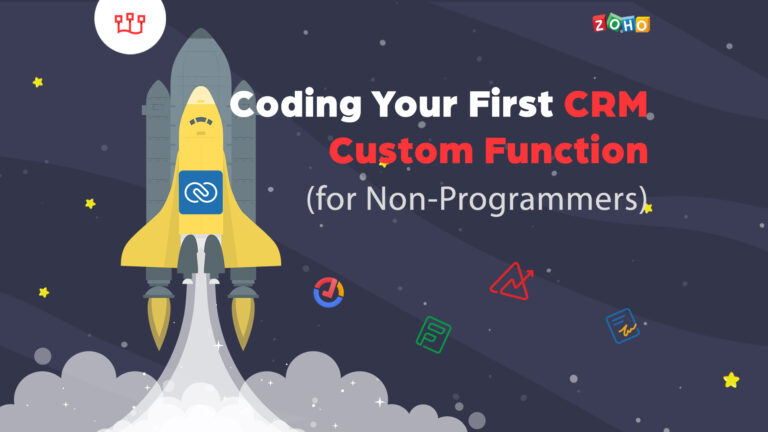 ZOHO

Coding Your First CRM Custom Function (for Non-Programmers)